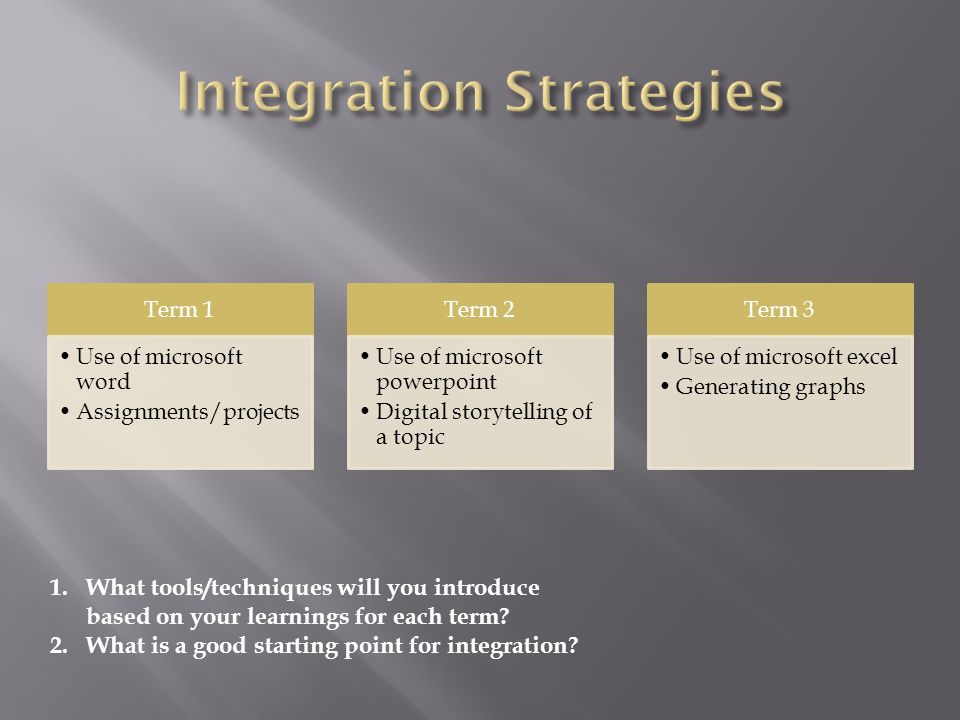 Integration Strategies

Term 1
• Use of microsoft word
• Assignments/projects

Term 2
• Use of microsoft powerpoint
• Digital storytelling of a topic

Term 3
• Use of microsoft excel
• Generating graphs

1. What tools/techniques will you introduce based on your learnings for each term?
2. What is a good starting point for integration?